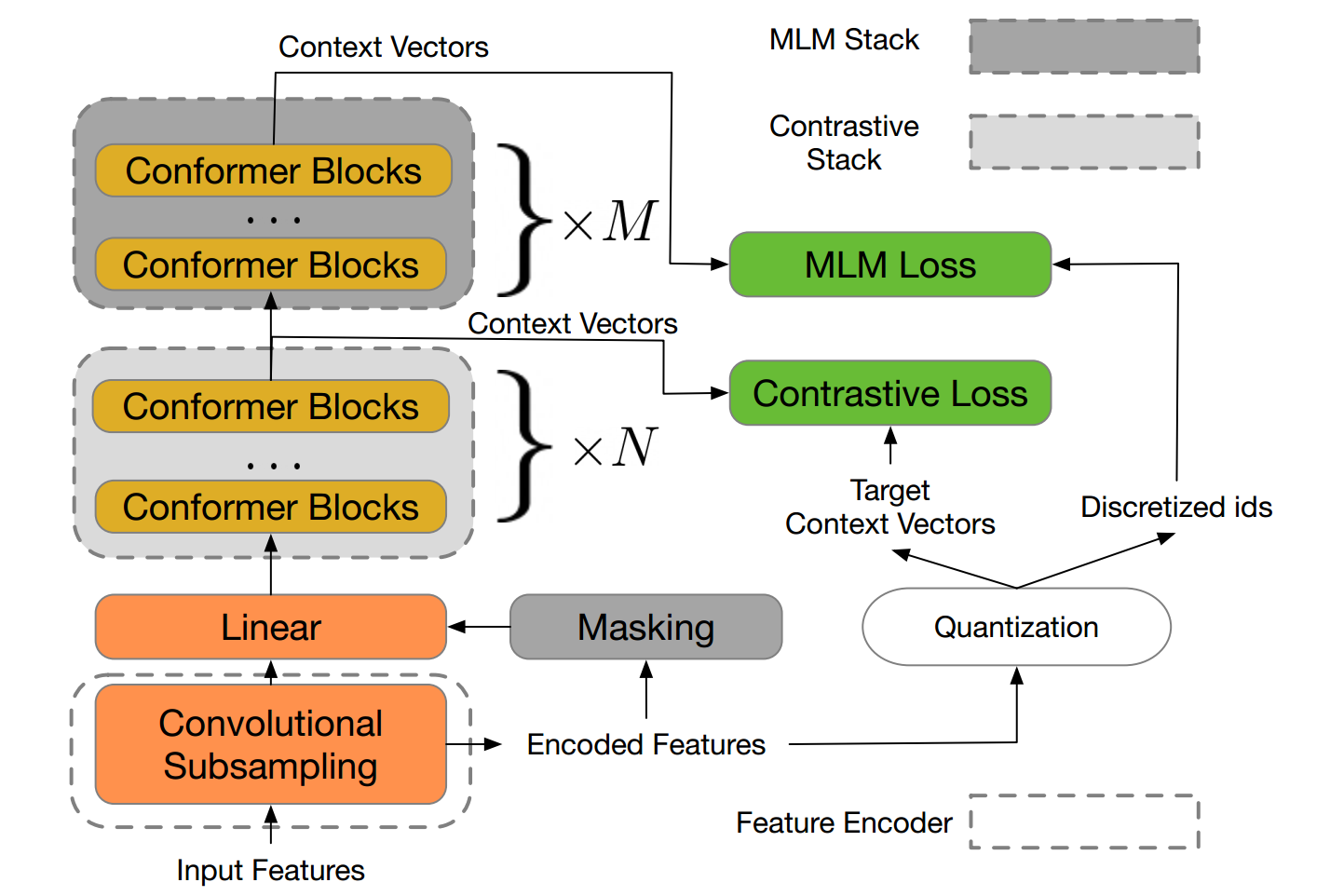 Context Vectors

MLM Stack

Contrastive Stack

Conformer Blocks

. . .

Conformer Blocks

$\times M$

MLM Loss

Context Vectors

Conformer Blocks

. . .

Conformer Blocks

$\times N$

Contrastive Loss

Target Context Vectors

Discretized ids

Linear

Masking

Quantization

Convolutional Subsampling

Encoded Features

Feature Encoder

Input Features